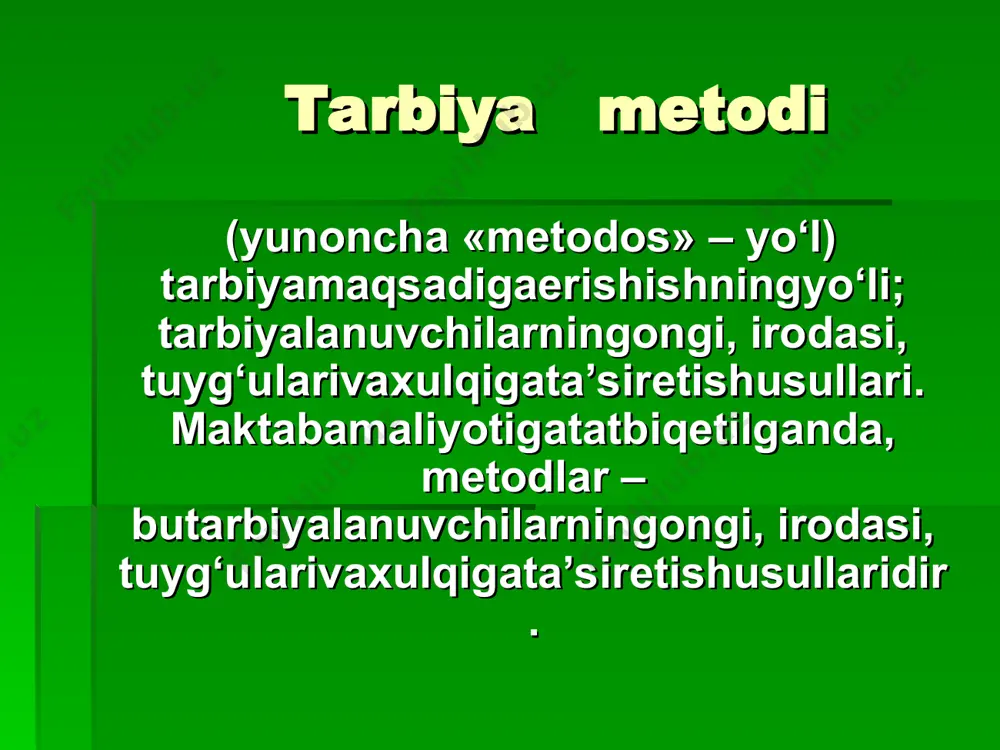 Tarbiya metodi

(yunoncha «metodos» – yo‘l) tarbiyamaqsadigaerishishningyo‘li; tarbiyalanuvchilarningongi, irodasi, tuyg‘ularivaxulqigata’siretishusullari. Maktabamaliyotigatatbiqetilganda, metodlar – butarbiyalanuvchilarningongi, irodasi, tuyg‘ularivaxulqigata’siretishusullaridir.